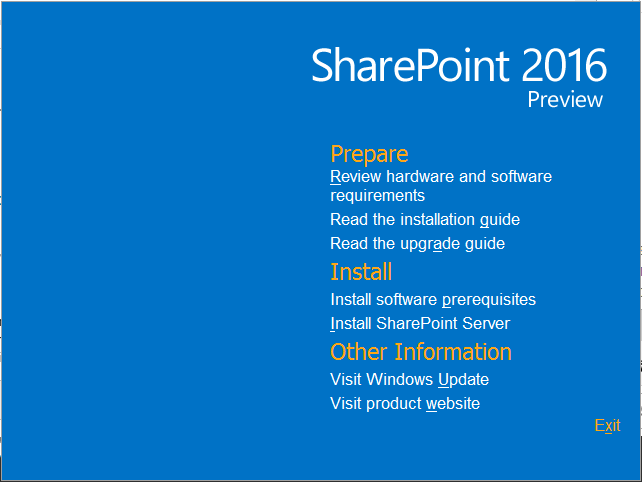 SharePoint 2016
Preview

Prepare
Review hardware and software requirements
Read the installation guide
Read the upgrade guide

Install
Install software prerequisites
Install SharePoint Server

Other Information
Visit Windows Update
Visit product website

Exit